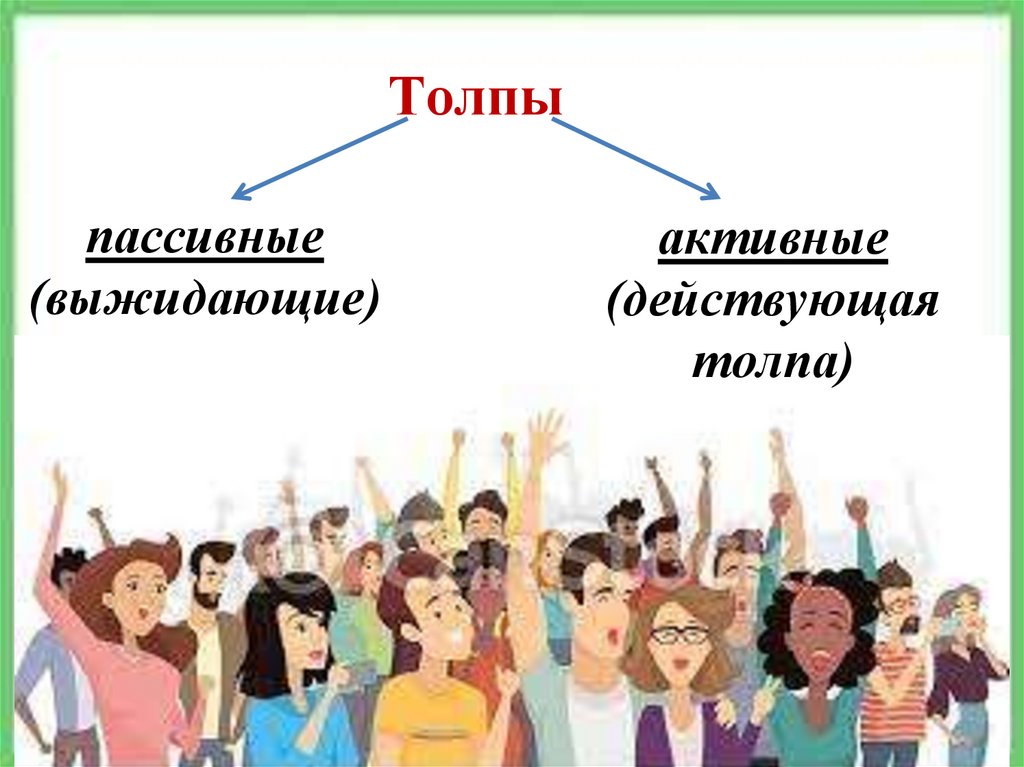 Толпы

пассивные
(выжидающие)

активные
(действующая толпа)